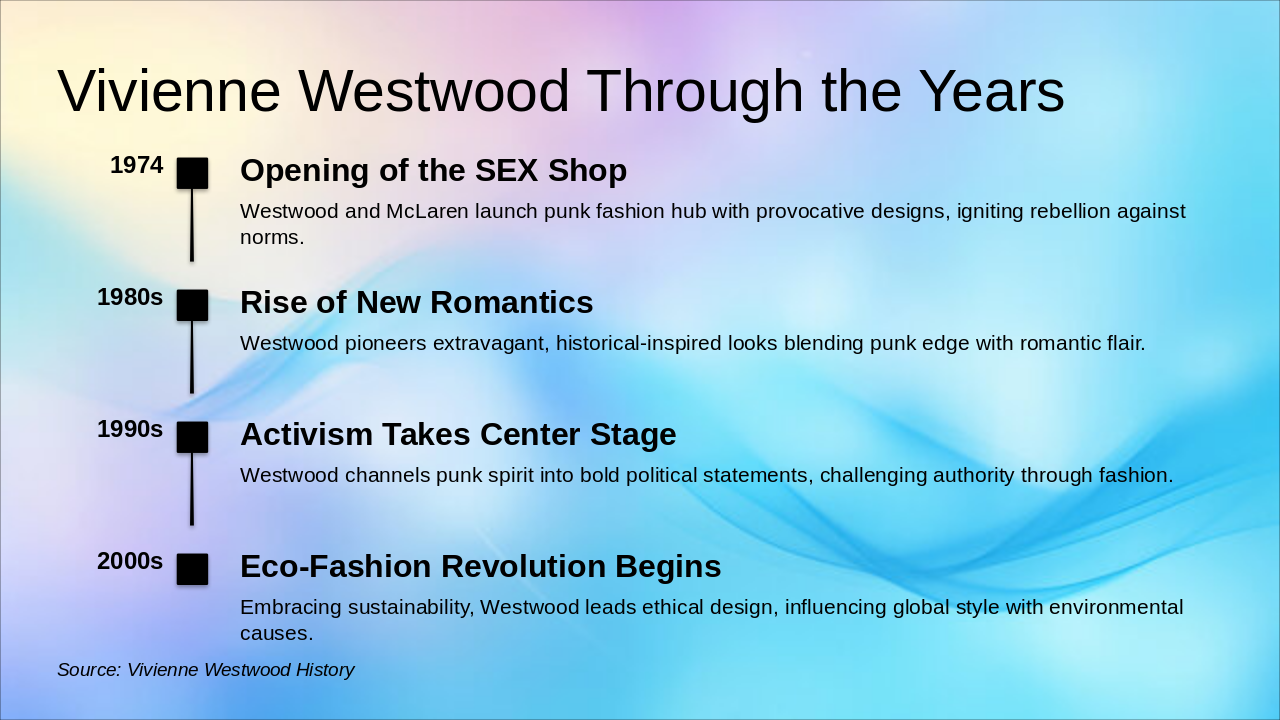 Vivienne Westwood Through the Years

1974

Opening of the SEX Shop

Westwood and McLaren launch punk fashion hub with provocative designs, igniting rebellion against norms.

1980s

Rise of New Romantics

Westwood pioneers extravagant, historical-inspired looks blending punk edge with romantic flair.

1990s

Activism Takes Center Stage

Westwood channels punk spirit into bold political statements, challenging authority through fashion.

2000s

Eco-Fashion Revolution Begins

Embracing sustainability, Westwood leads ethical design, influencing global style with environmental causes.

Source: Vivienne Westwood History